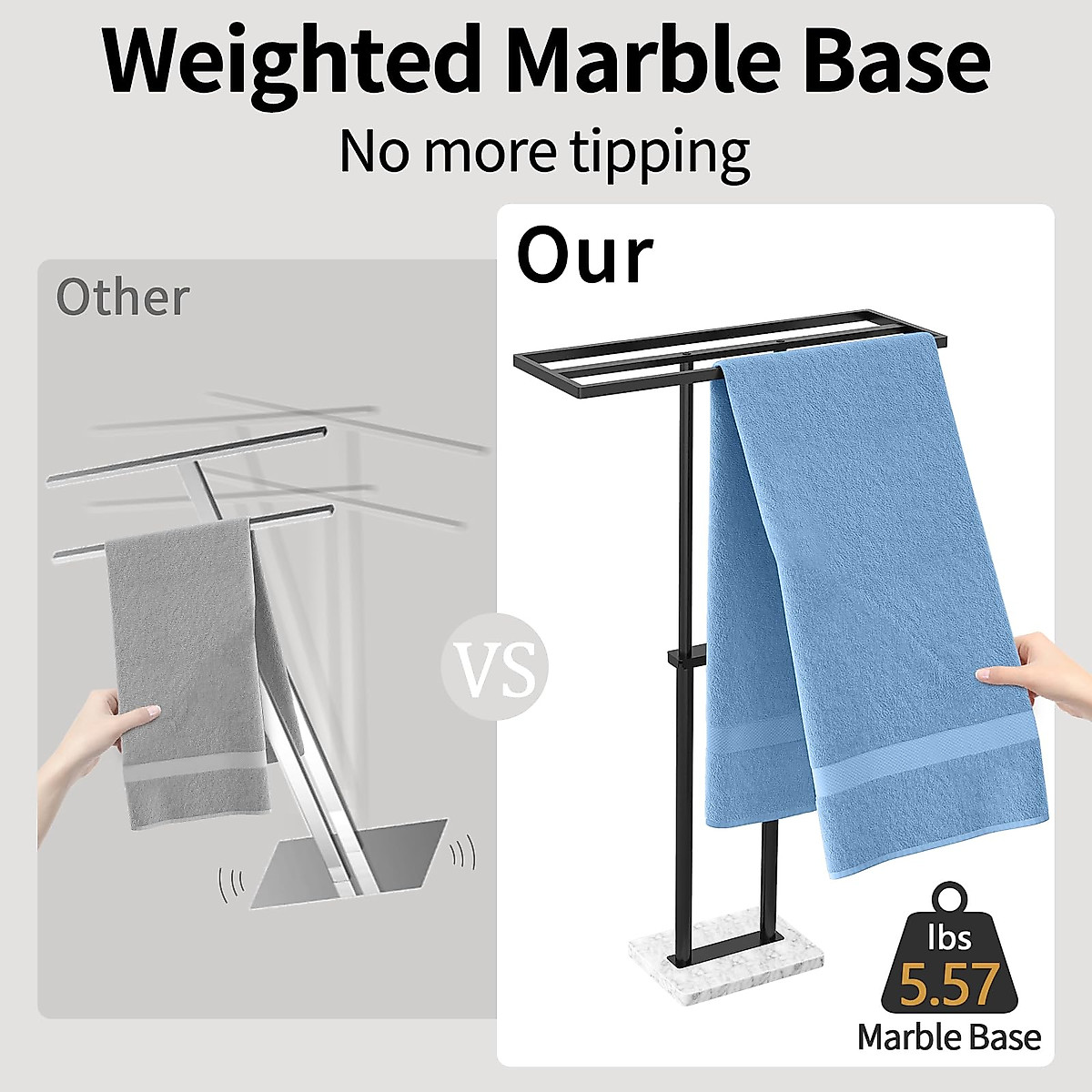 Weighted Marble Base
No more tipping

Other

VS

Our

lbs
5.57
Marble Base